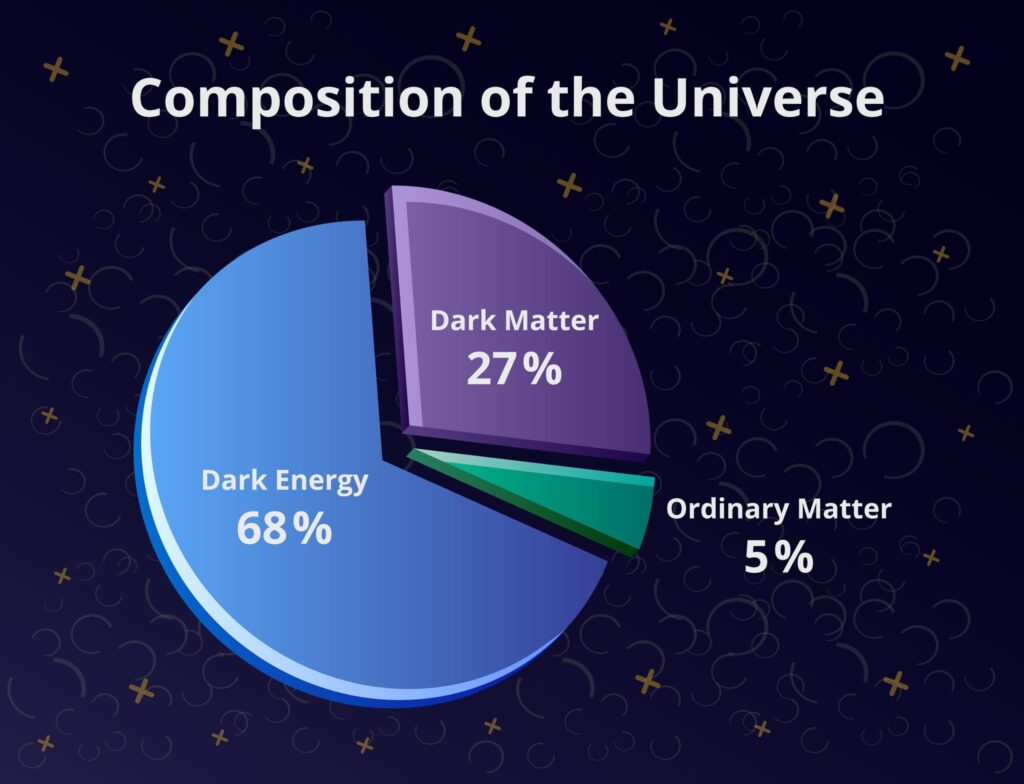 Composition of the Universe

Dark Matter
27%

Dark Energy
68%

Ordinary Matter
5%